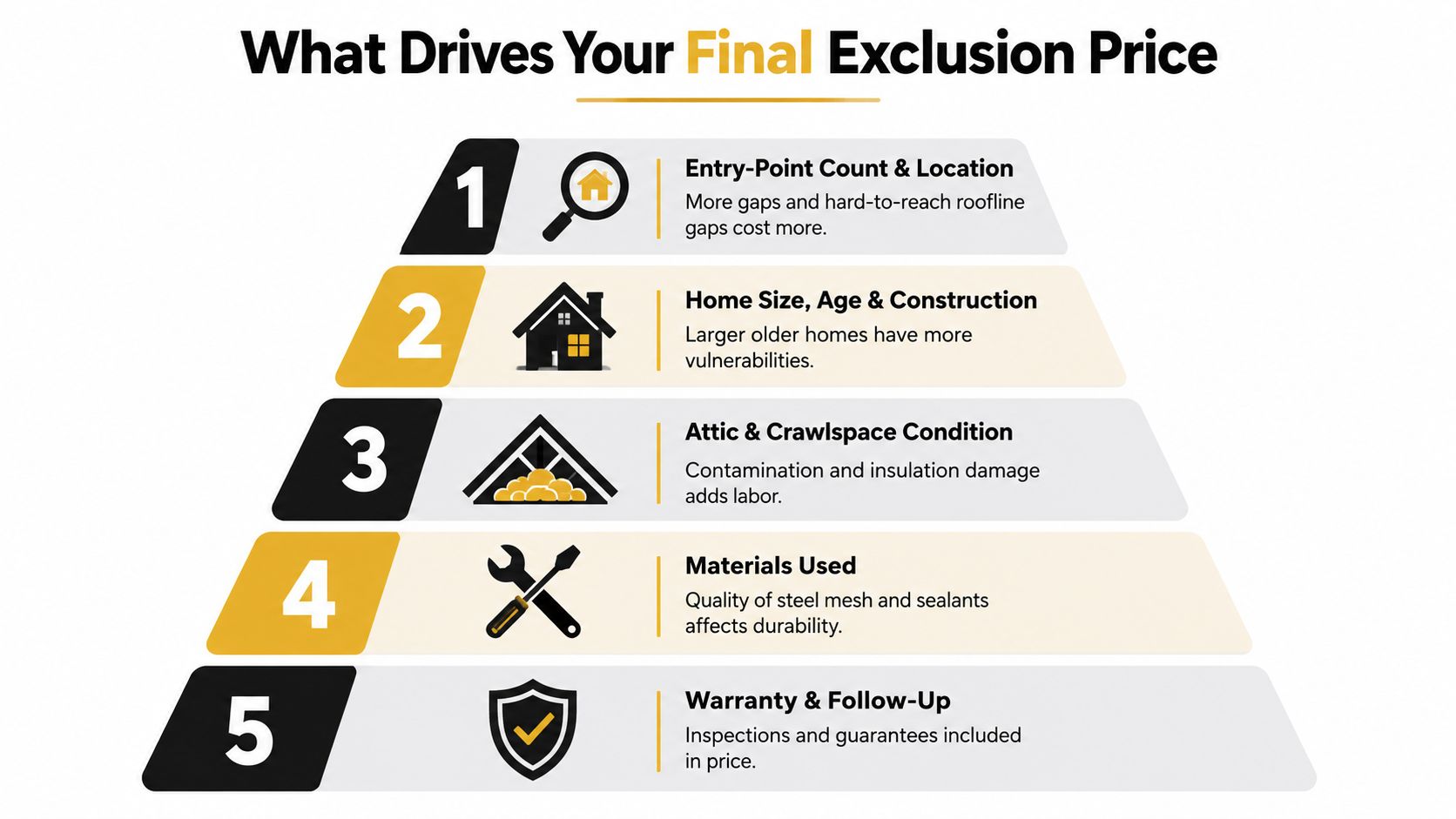 What Drives Your Final Exclusion Price

1

Entry-Point Count & Location

More gaps and hard-to-reach roofline gaps cost more.

2

Home Size, Age & Construction

Larger older homes have more vulnerabilities.

3

Attic & Crawlspace Condition

Contamination and insulation damage adds labor.

4

Materials Used

Quality of steel mesh and sealants affects durability.

5

Warranty & Follow-Up

Inspections and guarantees included in price.